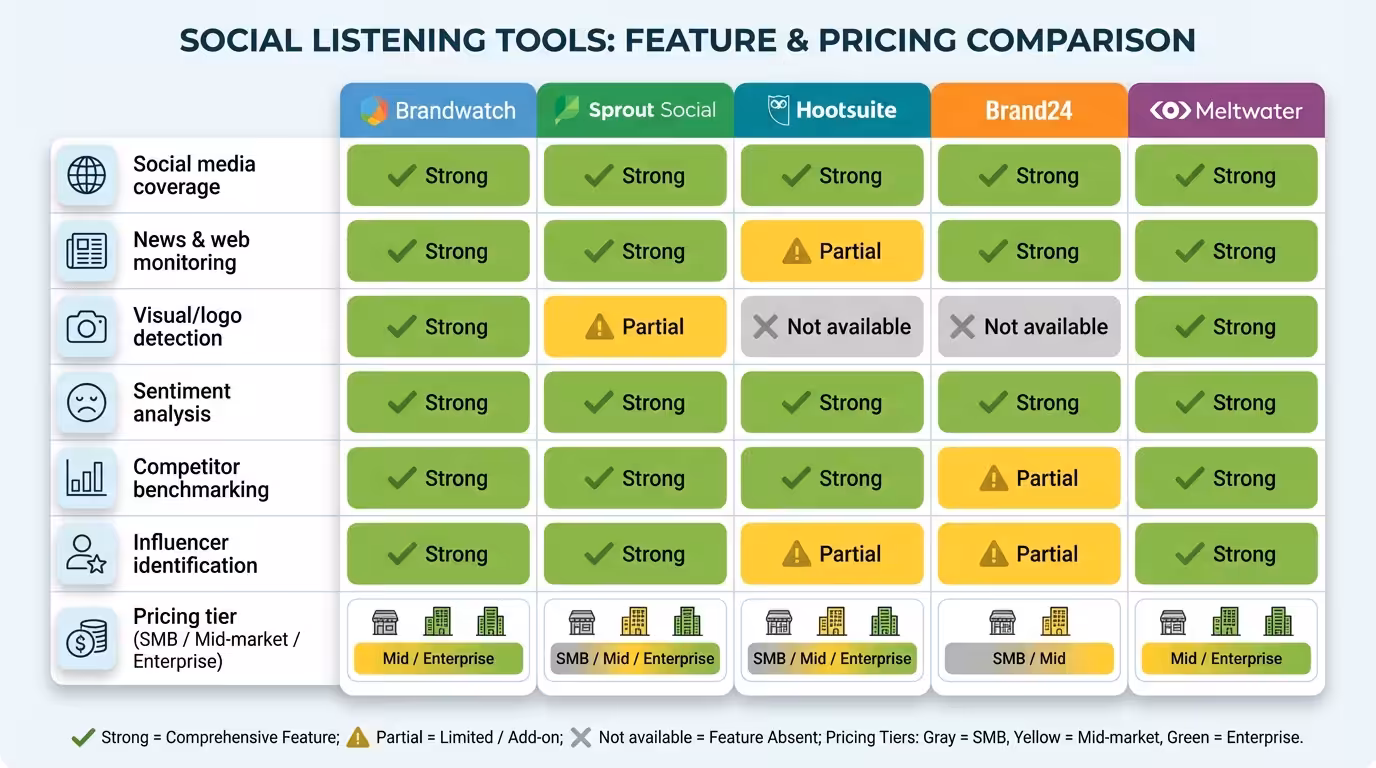 SOCIAL LISTENING TOOLS: FEATURE & PRICING COMPARISON

| | Brandwatch | Sprout Social | Hootsuite | Brand24 | Meltwater |
|---|---|---|---|---|---|
| Social media coverage | Strong | Strong | Strong | Strong | Strong |
| News & web monitoring | Strong | Strong | Partial | Strong | Strong |
| Visual/logo detection | Strong | Partial | Not available | Not available | Strong |
| Sentiment analysis | Strong | Strong | Strong | Strong | Strong |
| Competitor benchmarking | Strong | Strong | Strong | Partial | Strong |
| Influencer identification | Strong | Strong | Partial | Partial | Strong |
| Pricing tier (SMB / Mid-market / Enterprise) | Mid / Enterprise | SMB / Mid / Enterprise | SMB / Mid / Enterprise | SMB / Mid | Mid / Enterprise |

Strong = Comprehensive Feature; Partial = Limited / Add-on; Not available = Feature Absent; Pricing Tiers: Gray = SMB, Yellow = Mid-market, Green = Enterprise.